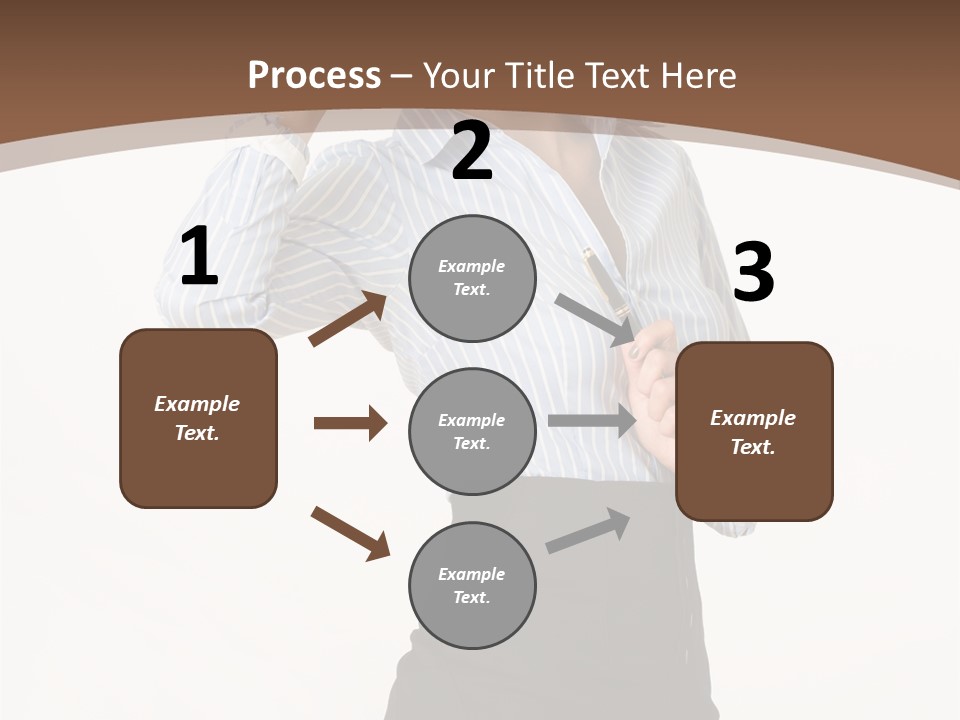 Process – Your Title Text Here

1

Example Text.

2

Example Text.

Example Text.

Example Text.

3

Example Text.